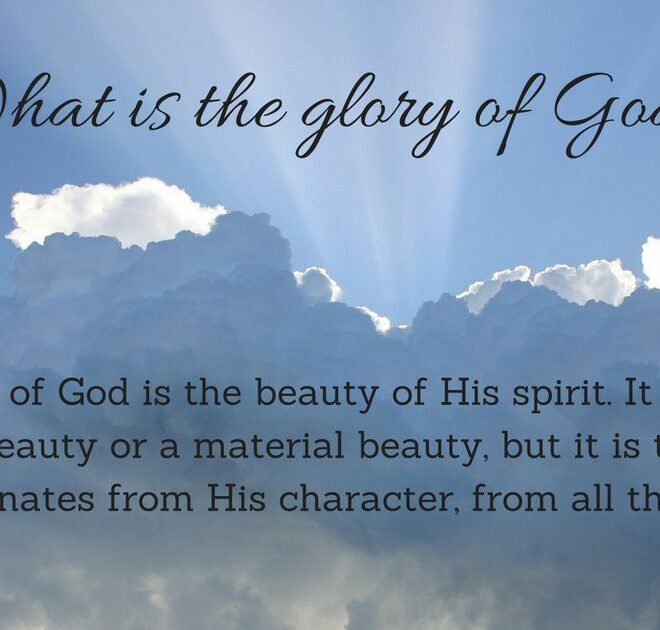 hat is the glory of Go

of God is the beauty of His spirit. It

eauty or a material beauty, but it is t

nates from His character, from all th